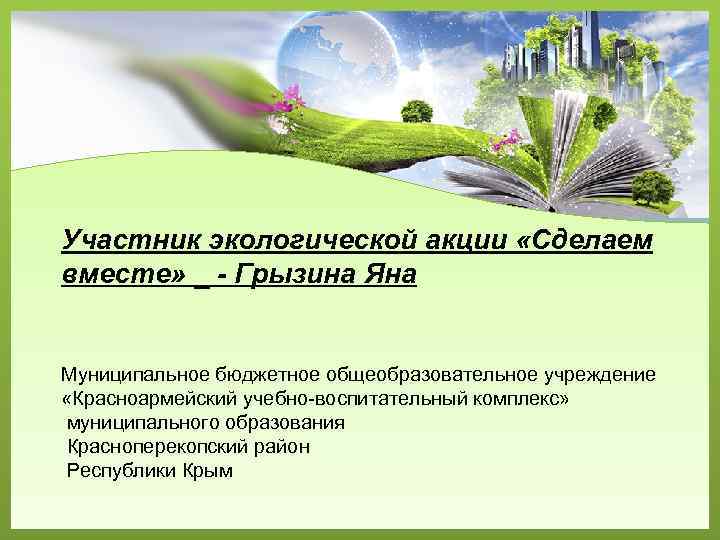 Участник экологической акции «Сделаем вместе» _ - Грызина Яна

Муниципальное бюджетное общеобразовательное учреждение «Красноармейский учебно-воспитательный комплекс» муниципального образования Красноперекопский район Республики Крым